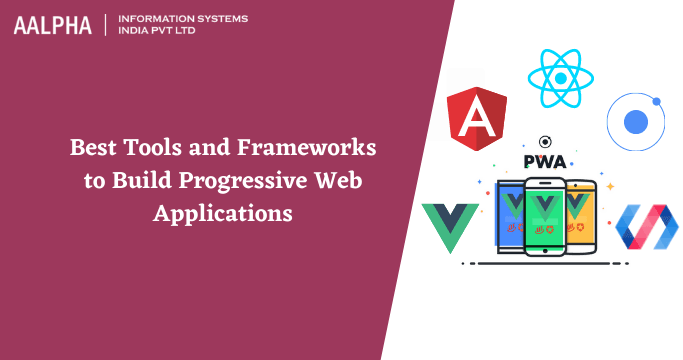 AALPHA | INFORMATION SYSTEMS INDIA PVT LTD

Best Tools and Frameworks to Build Progressive Web Applications

A

PWA